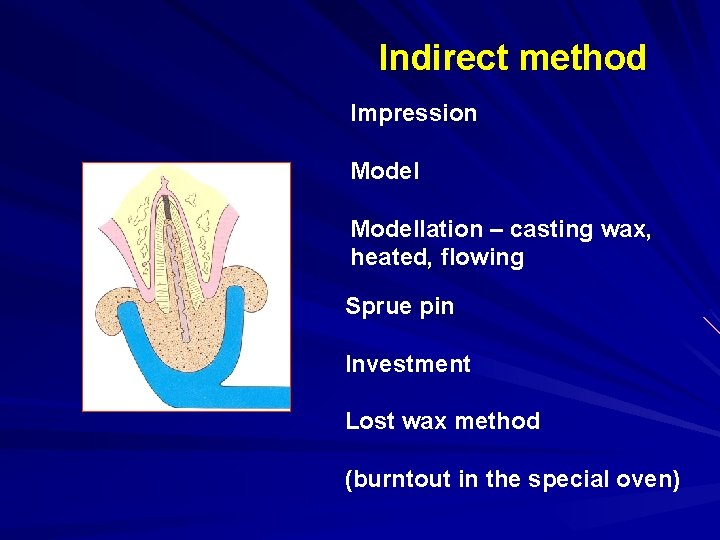 Indirect method

Impression

Model

Modellation – casting wax, heated, flowing

Sprue pin

Investment

Lost wax method

(burntout in the special oven)